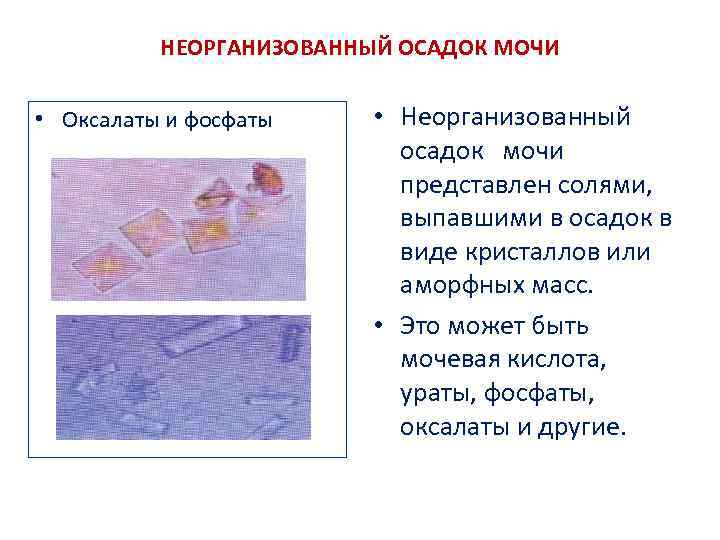 НЕОРГАНИЗОВАННЫЙ ОСАДОК МОЧИ

• Оксалаты и фосфаты

• Неорганизованный осадок мочи представлен солями, выпавшими в осадок в виде кристаллов или аморфных масс.

• Это может быть мочевая кислота, ураты, фосфаты, оксалаты и другие.